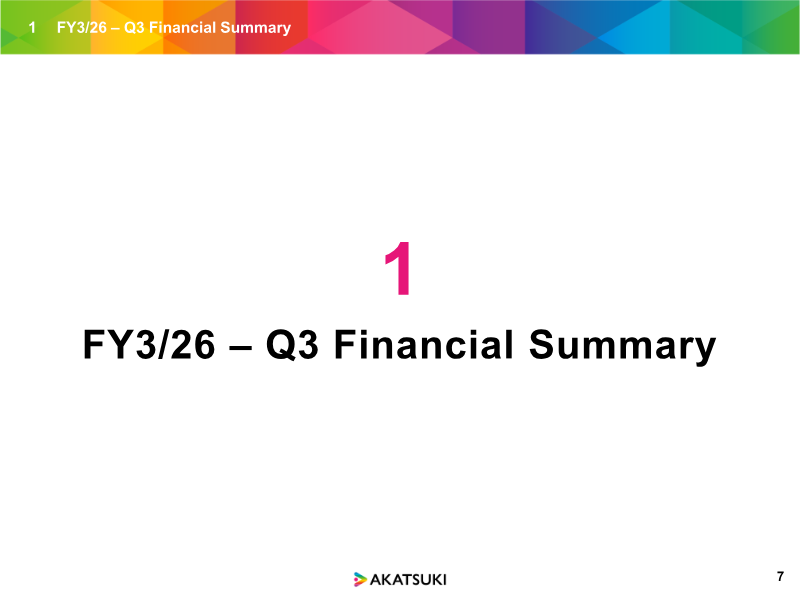 1 FY3/26 – Q3 Financial Summary

1

FY3/26 – Q3 Financial Summary

AKATSUKI

7